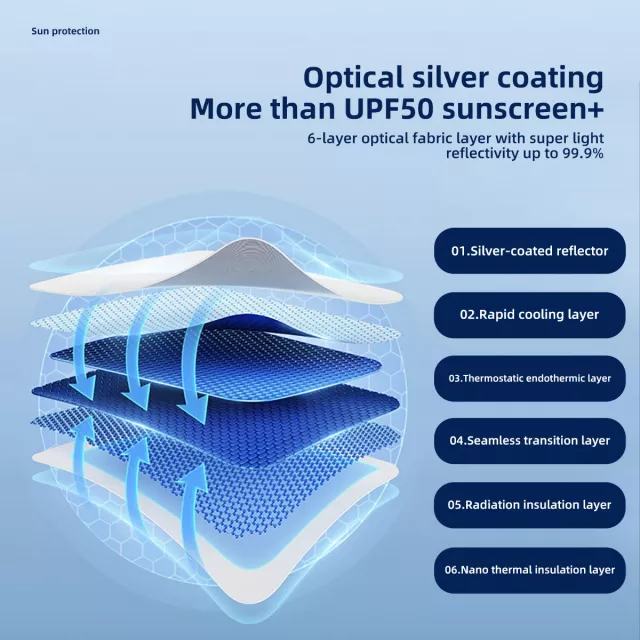 Sun protection

Optical silver coating
More than UPF50 sunscreen+

6-layer optical fabric layer with super light reflectivity up to 99.9%

01.Silver-coated reflector

02.Rapid cooling layer

03.Thermostatic endothermic layer

04.Seamless transition layer

05.Radiation insulation layer

06.Nano thermal insulation layer